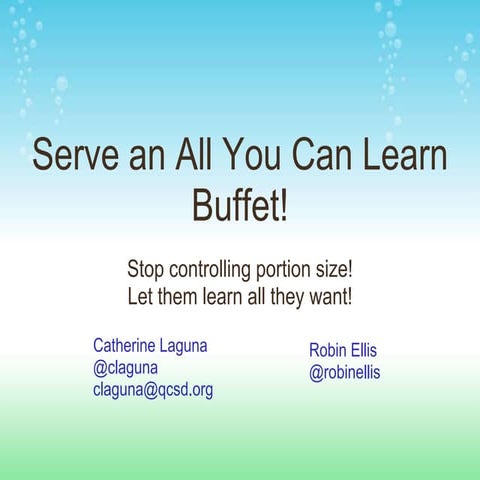 Serve an All You Can Learn Buffet!

Stop controlling portion size!
Let them learn all they want!

Catherine Laguna
@claguna
claguna@qcsd.org

Robin Ellis
@robinellis